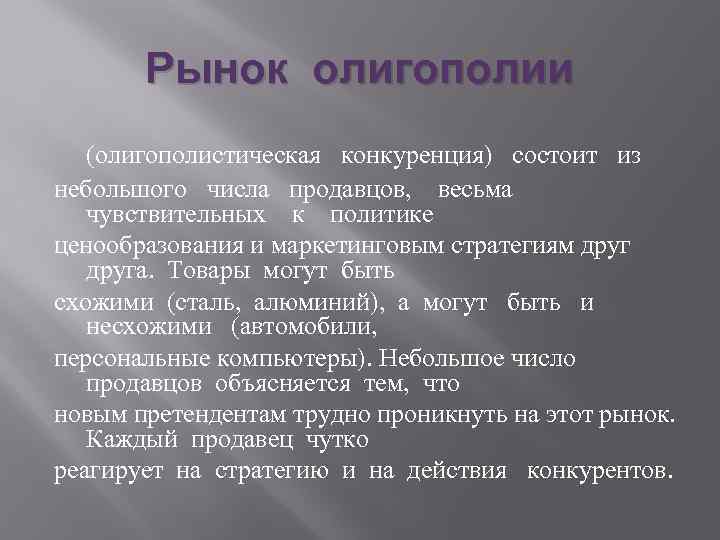 Рынок олигополии

(олигополистическая конкуренция) состоит из небольшого числа продавцов, весьма чувствительных к политике ценообразования и маркетинговым стратегиям друг друга. Товары могут быть схожими (сталь, алюминий), а могут быть и несхожими (автомобили, персональные компьютеры). Небольшое число продавцов объясняется тем, что новым претендентам трудно проникнуть на этот рынок. Каждый продавец чутко реагирует на стратегию и на действия конкурентов.